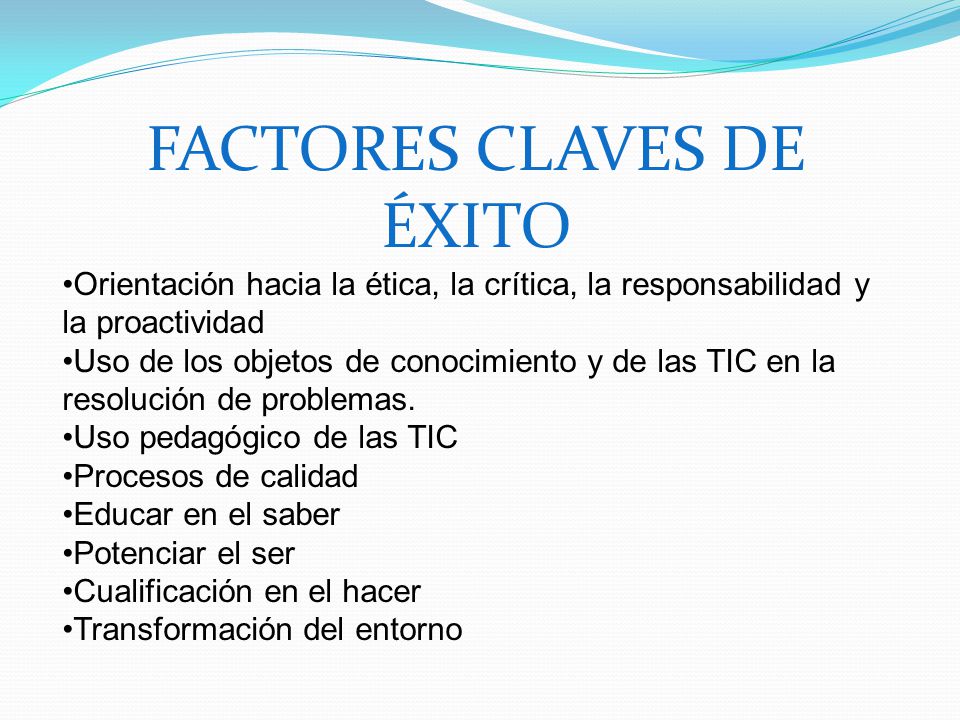 FACTORES CLAVES DE ÉXITO

•Orientación hacia la ética, la crítica, la responsabilidad y la proactividad
•Uso de los objetos de conocimiento y de las TIC en la resolución de problemas.
•Uso pedagógico de las TIC
•Procesos de calidad
•Educar en el saber
•Potenciar el ser
•Cualificación en el hacer
•Transformación del entorno